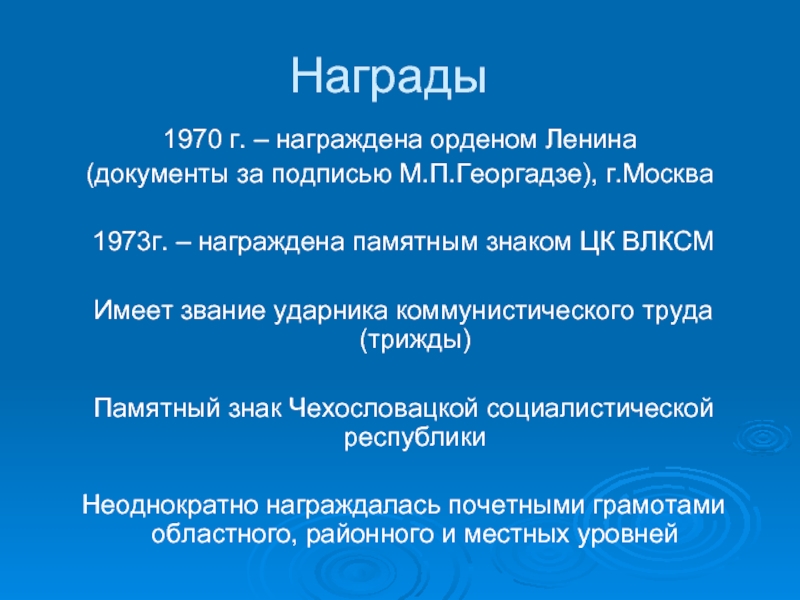 Награды

1970 г. – награждена орденом Ленина (документы за подписью М.П.Георгадзе), г.Москва

1973г. – награждена памятным знаком ЦК ВЛКСМ

Имеет звание ударника коммунистического труда (трижды)

Памятный знак Чехословацкой социалистической республики

Неоднократно награждалась почетными грамотами областного, районного и местных уровней